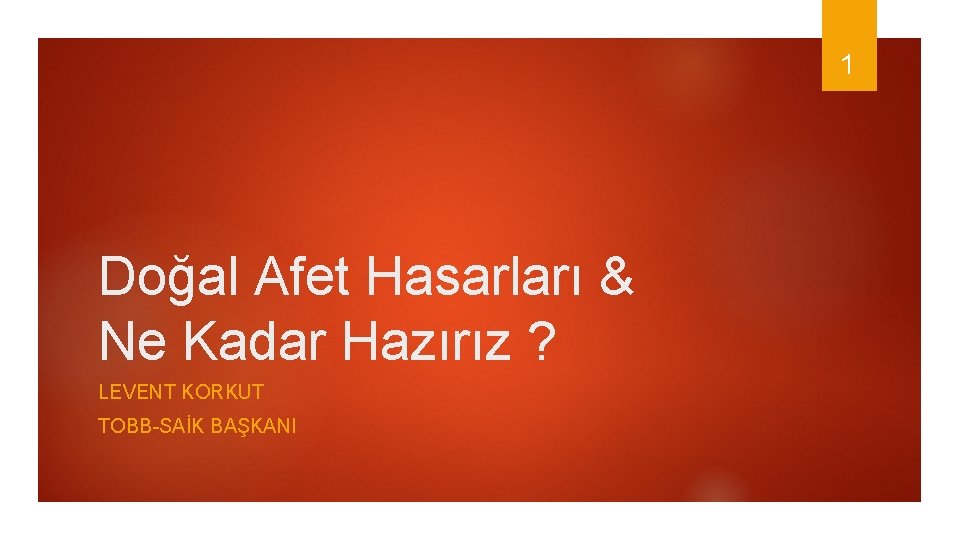 1

Doğal Afet Hasarları &
Ne Kadar Hazırız ?

LEVENT KORKUT

TOBB-SAİK BAŞKANI